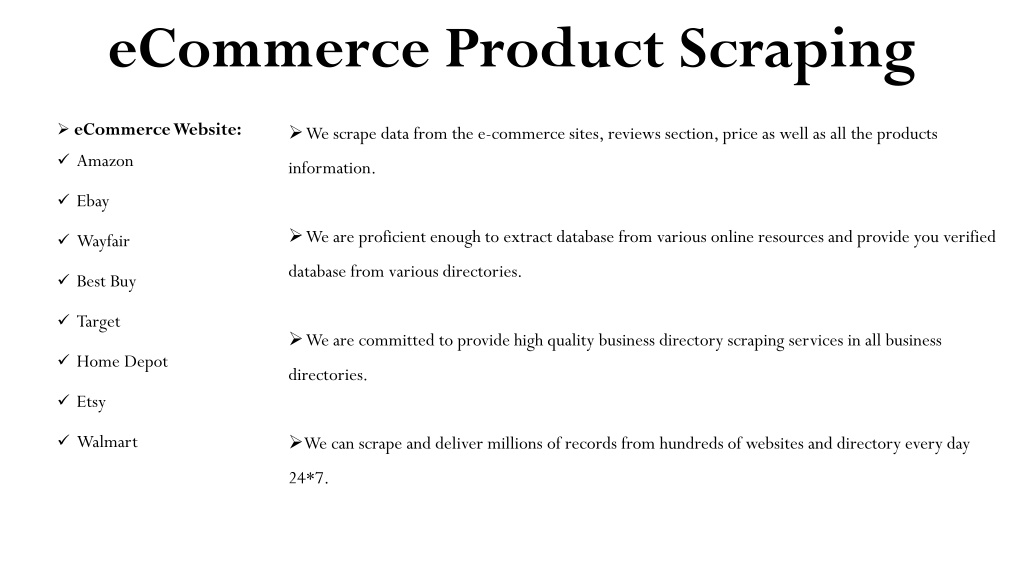 eCommerce Product Scraping

➢ eCommerce Website:
✓ Amazon
✓ Ebay
✓ Wayfair
✓ Best Buy
✓ Target
✓ Home Depot
✓ Etsy
✓ Walmart

➢ We scrape data from the e-commerce sites, reviews section, price as well as all the products information.

➢ We are proficient enough to extract database from various online resources and provide you verified database from various directories.

➢ We are committed to provide high quality business directory scraping services in all business directories.

➢We can scrape and deliver millions of records from hundreds of websites and directory every day 24*7.